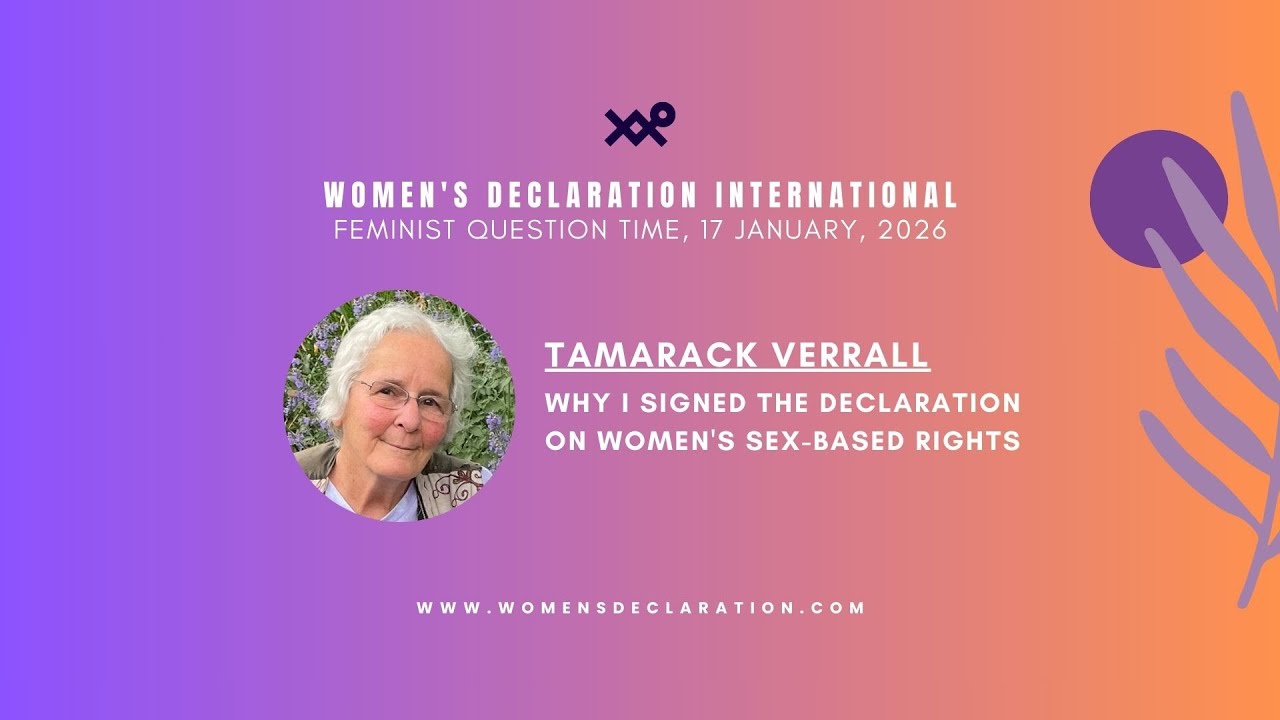 WOMEN'S DECLARATION INTERNATIONAL
FEMINIST QUESTION TIME, 17 JANUARY, 2026

TAMARACK VERRALL
WHY I SIGNED THE DECLARATION ON WOMEN'S SEX-BASED RIGHTS

WWW.WOMENSDECLARATION.COM